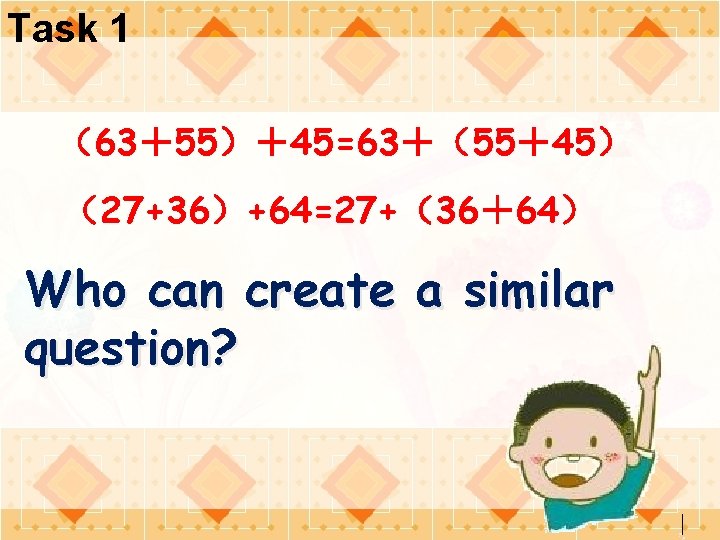 Task 1

$(63+55)+45=63+(55+45)$

$(27+36)+64=27+(36+64)$

Who can create a similar question?